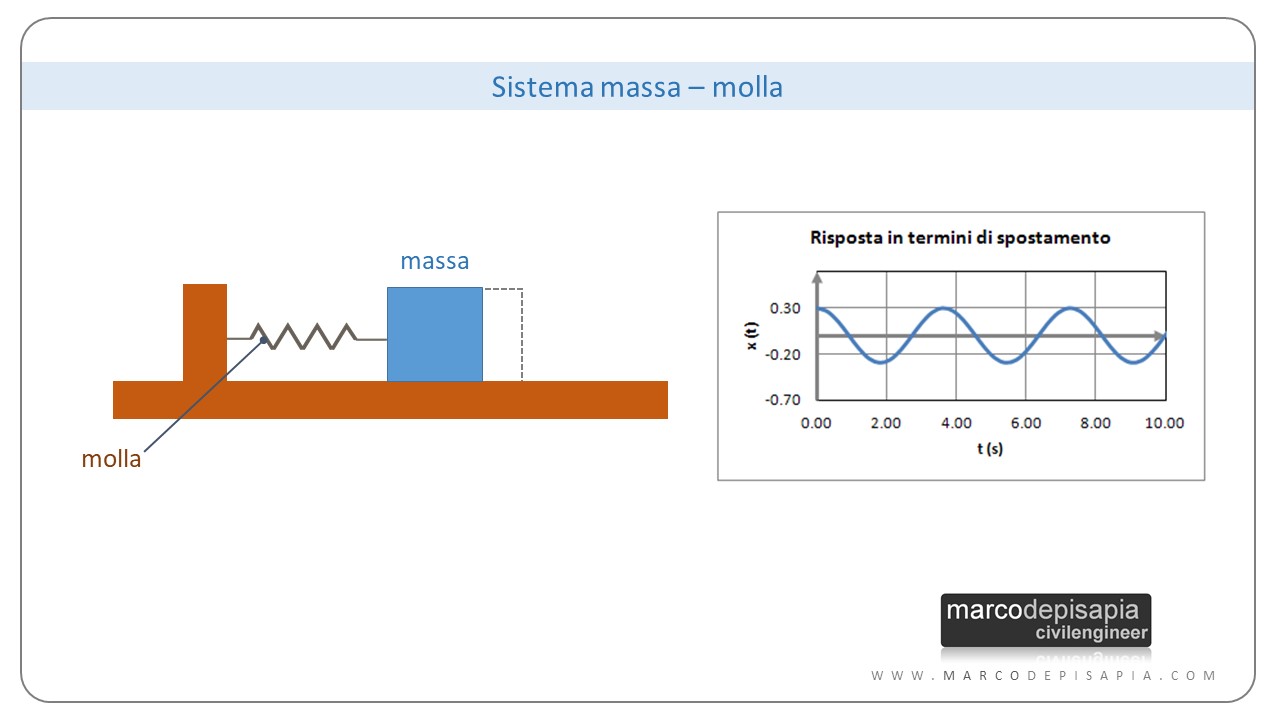 Sistema massa – molla

massa

molla

Risposta in termini di spostamento

x (t)

0.30

-0.20

-0.70

0.00 2.00 4.00 6.00 8.00 10.00

t (s)

marcodepisapia
civilengineer

WWW.MARCODEPISAPIA.COM